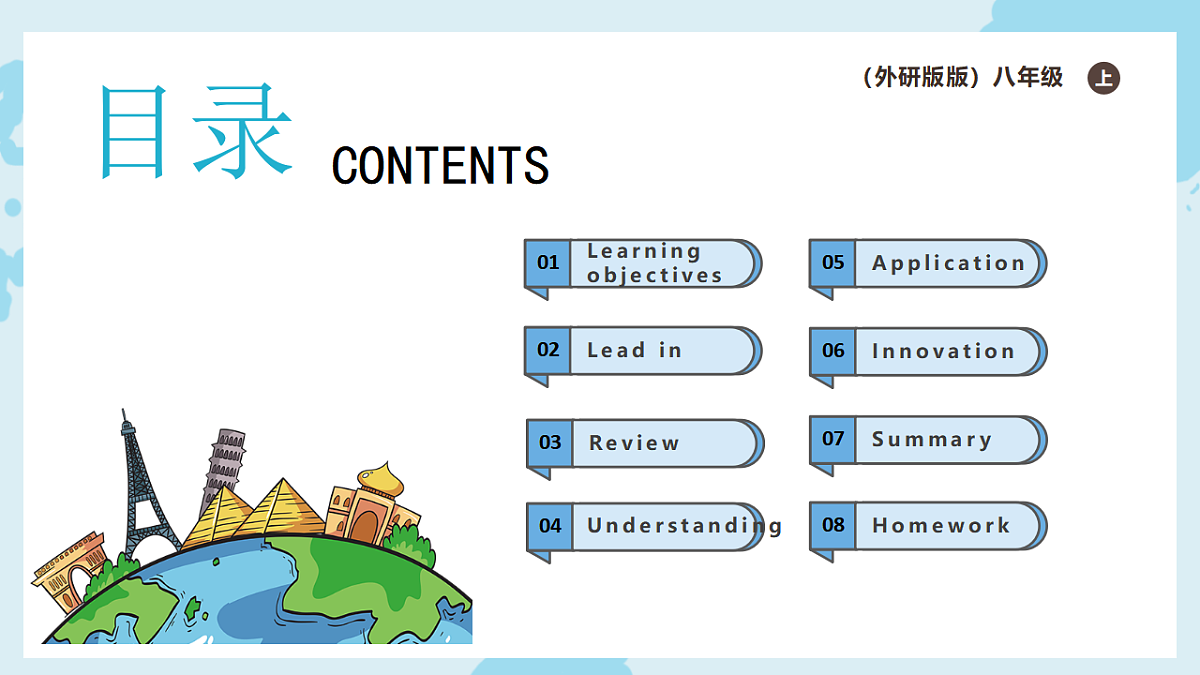 （外研版版）八年级 上

目录 CONTENTS

01 Learning objectives

02 Lead in

03 Review

04 Understanding

05 Application

06 Innovation

07 Summary

08 Homework